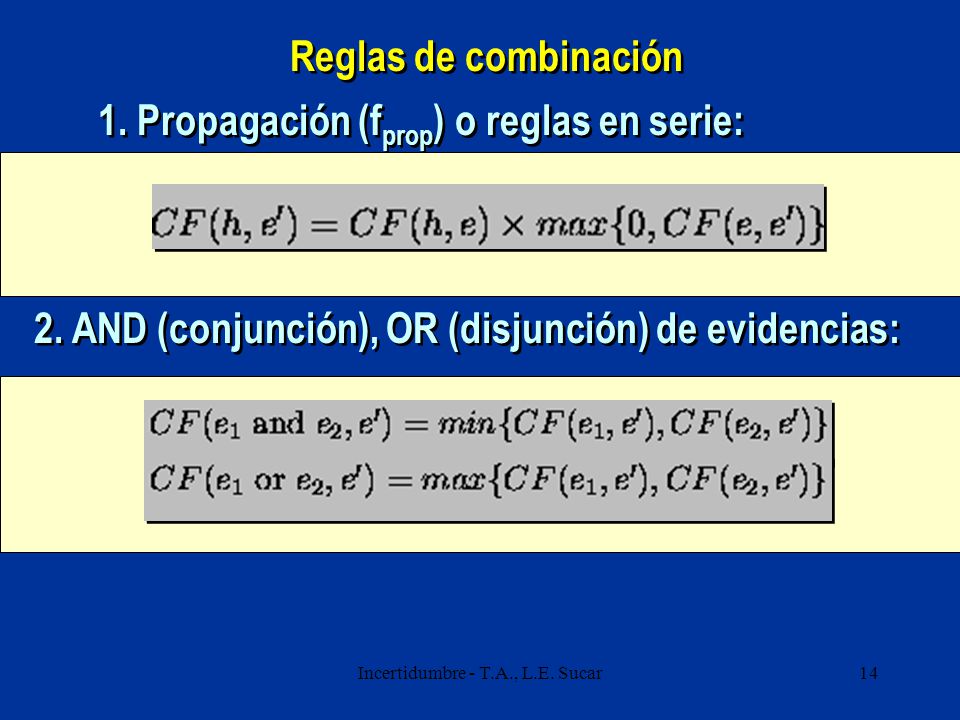 Reglas de combinación

1. Propagación ($f_{prop}$) o reglas en serie:

$CF(h, e') = CF(h, e) \times max\{0, CF(e, e')\}$

2. AND (conjunción), OR (disjunción) de evidencias:

$CF(e_1 \text{ and } e_2, e') = min\{CF(e_1, e'), CF(e_2, e')\}$
$CF(e_1 \text{ or } e_2, e') = max\{CF(e_1, e'), CF(e_2, e')\}$

Incertidumbre - T.A., L.E. Sucar

14